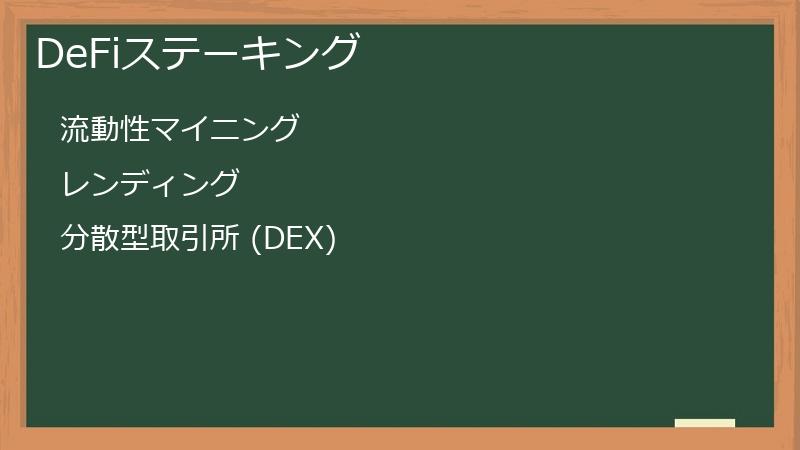 DeFiステーキング

流動性マイニング

レンディング

分散型取引所 (DEX)